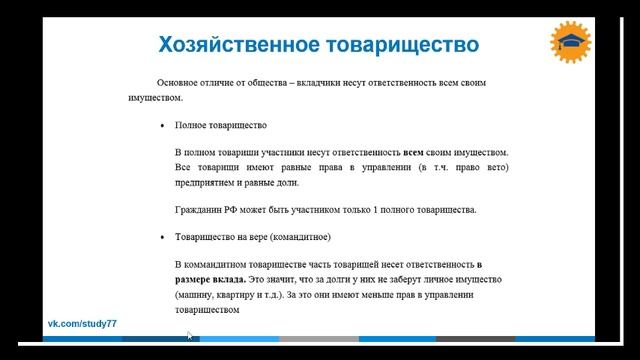 Хозяйственное товарищество

Основное отличие от общества – вкладчики несут ответственность всем своим имуществом.

• Полное товарищество

В полном товарищи участники несут ответственность **всем** своим имуществом. Все товарищи имеют равные права в управлении (в т.ч. право вето) предприятием и равные доли.

Гражданин РФ может быть участником только 1 полного товарищества.

• Товарищество на вере (командитное)

В коммандитном товариществе часть товарищей несет ответственность **в размере вклада.** Это значит, что за долги у них не заберут личное имущество (машину, квартиру и т.д.). За это они имеют меньше прав в управлении товариществом

vk.com/study77